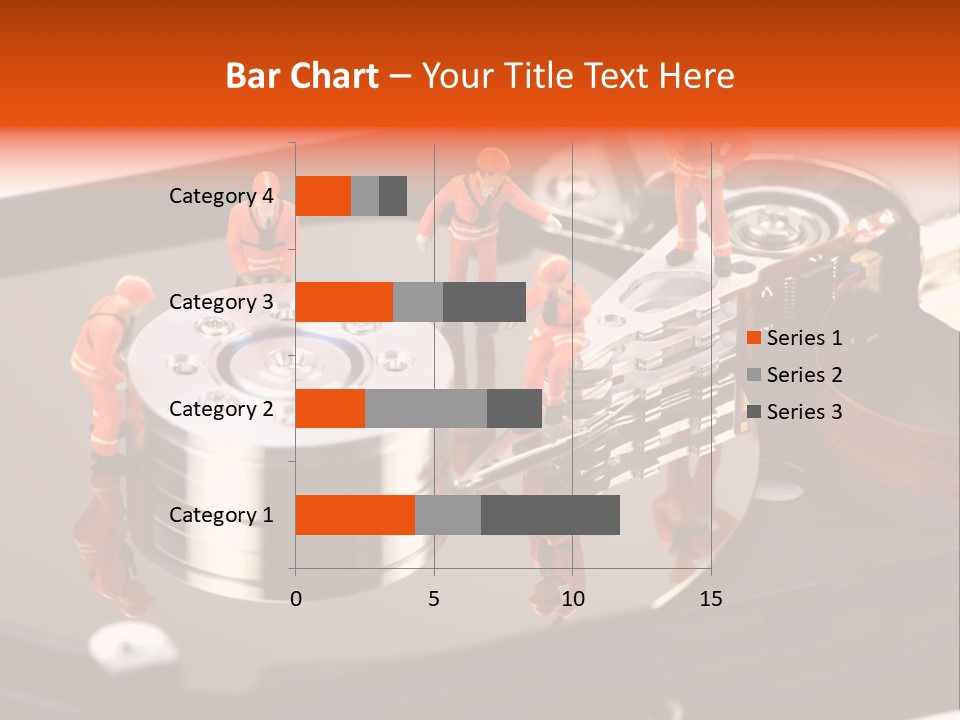 Bar Chart – Your Title Text Here

Category 4
Category 3
Category 2
Category 1

0
5
10
15

Series 1
Series 2
Series 3